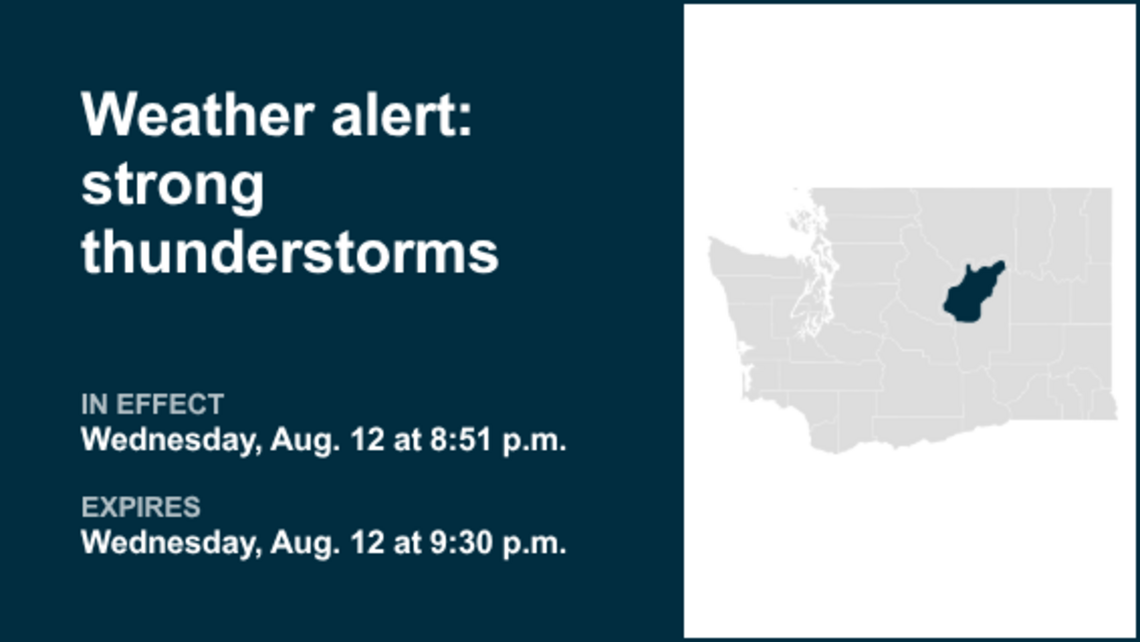 Weather alert: strong thunderstorms

IN EFFECT
Wednesday, Aug. 12 at 8:51 p.m.

EXPIRES
Wednesday, Aug. 12 at 9:30 p.m.